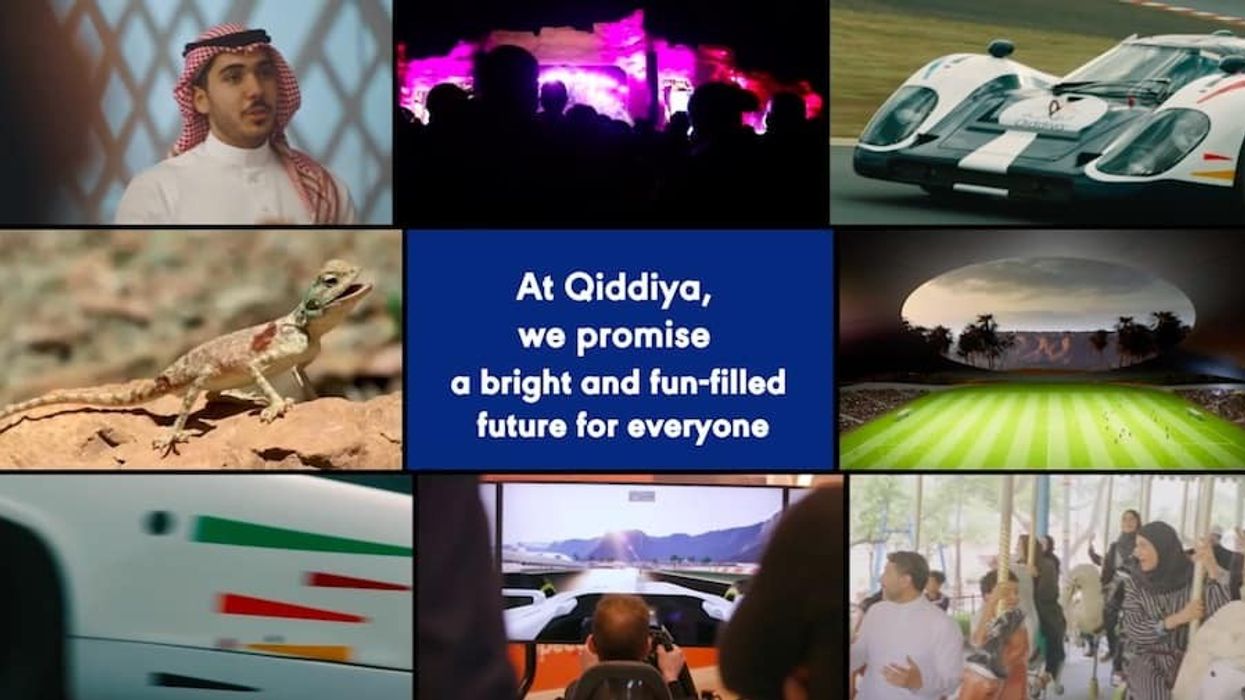 At Qiddiya,
we promise
a bright and fun-filled
future for everyone